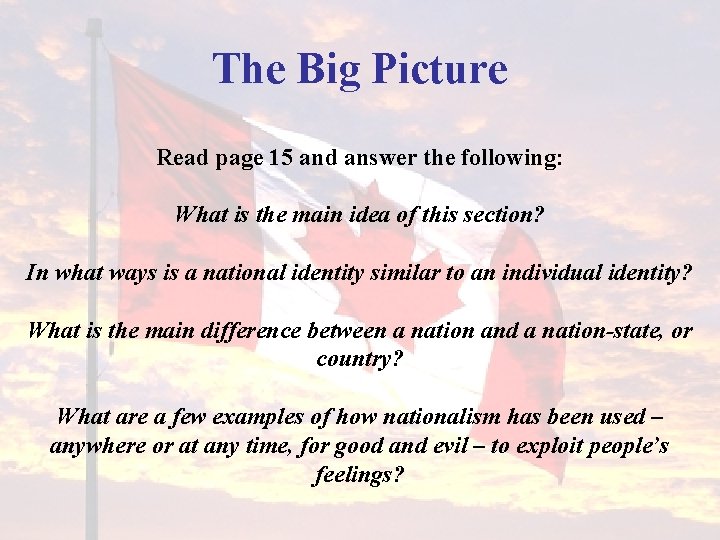 The Big Picture

Read page 15 and answer the following:

What is the main idea of this section?

In what ways is a national identity similar to an individual identity?

What is the main difference between a nation and a nation-state, or country?

What are a few examples of how nationalism has been used – anywhere or at any time, for good and evil – to exploit people's feelings?